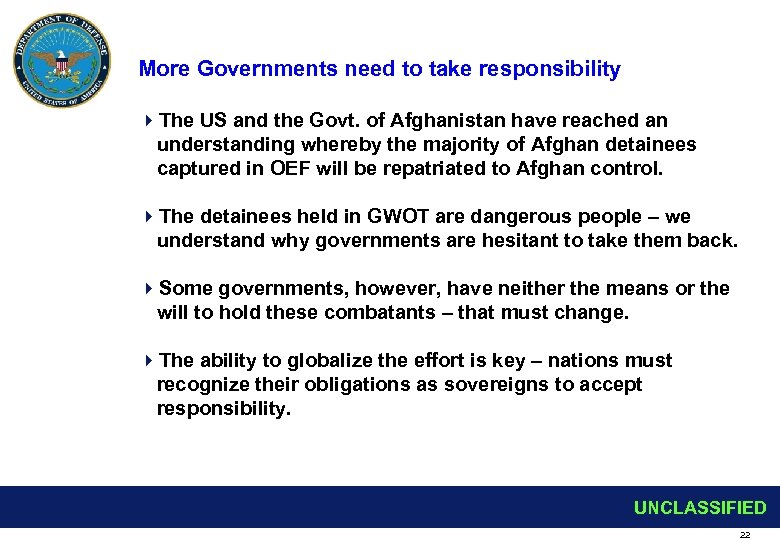 DEPARTMENT OF DEFENSE
UNITED STATES OF AMERICA

More Governments need to take responsibility

The US and the Govt. of Afghanistan have reached an understanding whereby the majority of Afghan detainees captured in OEF will be repatriated to Afghan control.

The detainees held in GWOT are dangerous people – we understand why governments are hesitant to take them back.

Some governments, however, have neither the means or the will to hold these combatants – that must change.

The ability to globalize the effort is key – nations must recognize their obligations as sovereigns to accept responsibility.

UNCLASSIFIED

22